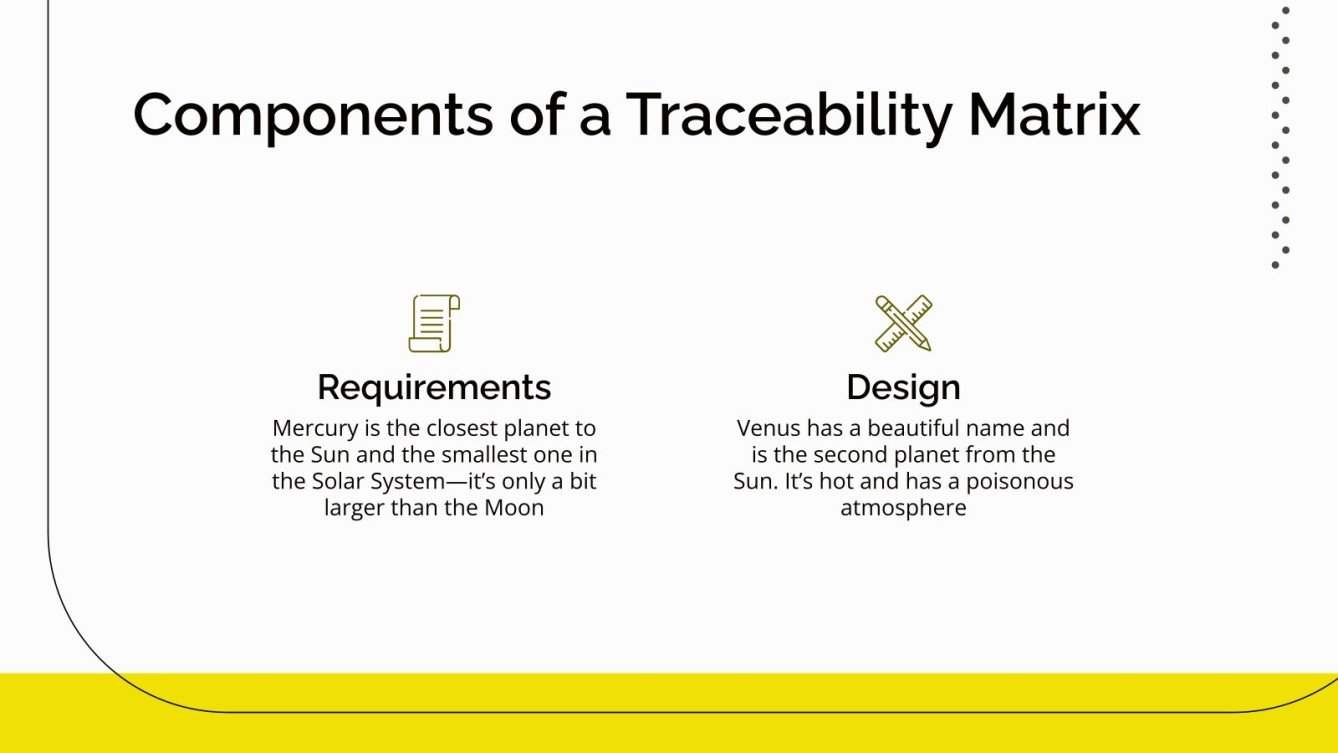 Components of a Traceability Matrix

Requirements

Mercury is the closest planet to the Sun and the smallest one in the Solar System—it's only a bit larger than the Moon

Design

Venus has a beautiful name and is the second planet from the Sun. It's hot and has a poisonous atmosphere